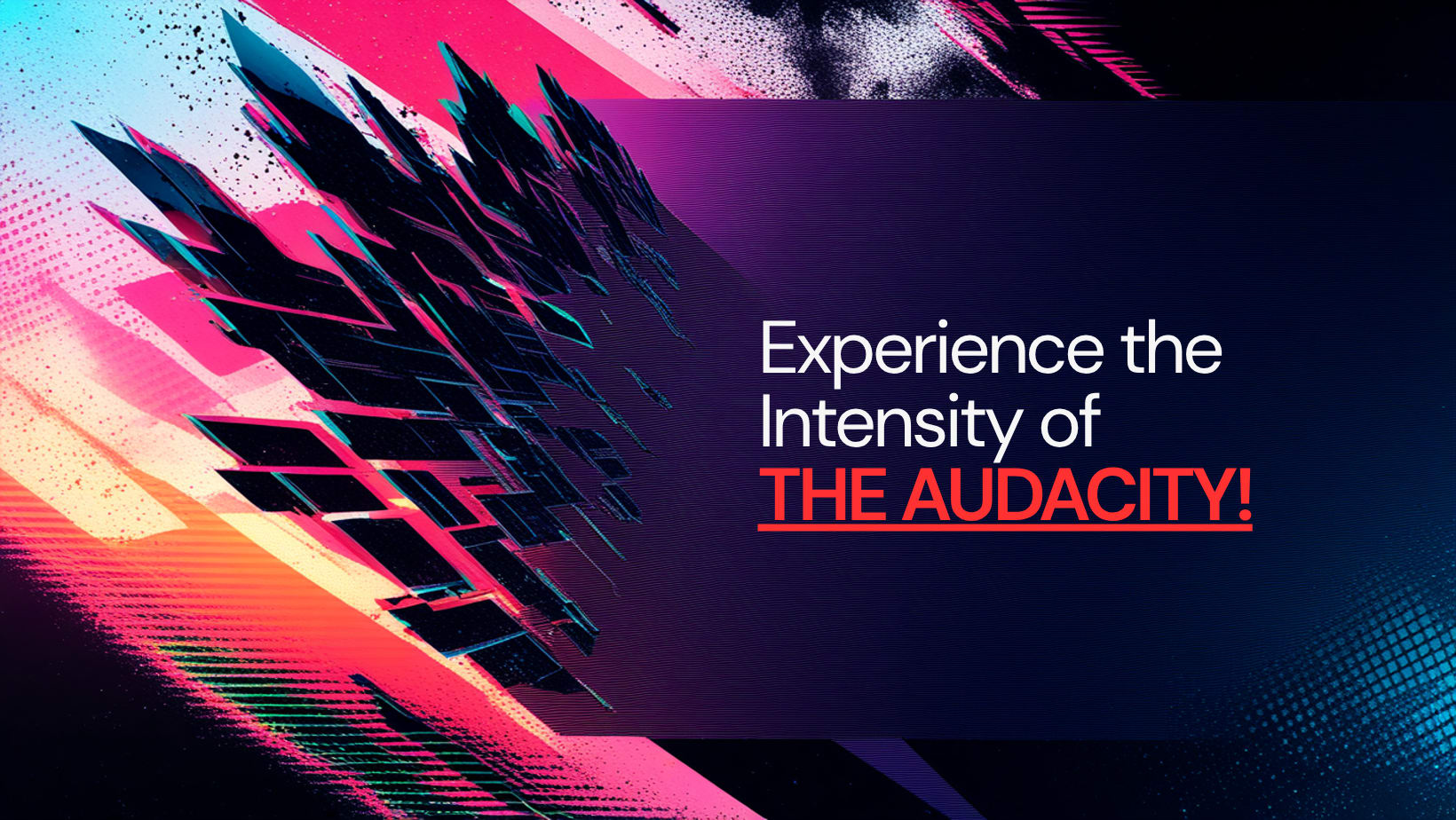 Experience the Intensity of THE AUDACITY!